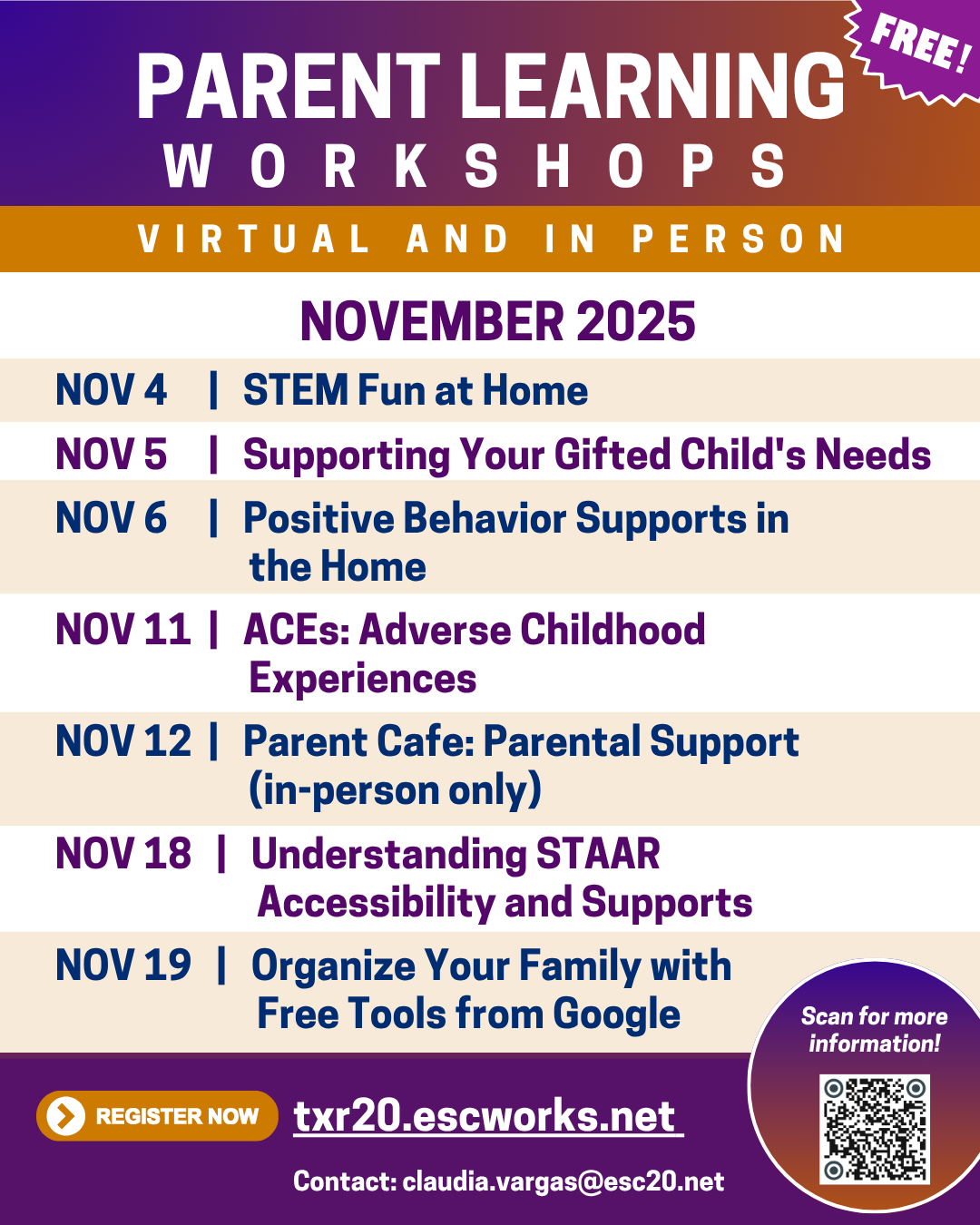 FREE!

PARENT LEARNING
WORKSHOPS

VIRTUAL AND IN PERSON

NOVEMBER 2025

NOV 4 | STEM Fun at Home

NOV 5 | Supporting Your Gifted Child's Needs

NOV 6 | Positive Behavior Supports in the Home

NOV 11 | ACEs: Adverse Childhood Experiences

NOV 12 | Parent Cafe: Parental Support (in-person only)

NOV 18 | Understanding STAAR Accessibility and Supports

NOV 19 | Organize Your Family with Free Tools from Google

Scan for more information!

REGISTER NOW

txr20.escworks.net

Contact: claudia.vargas@esc20.net